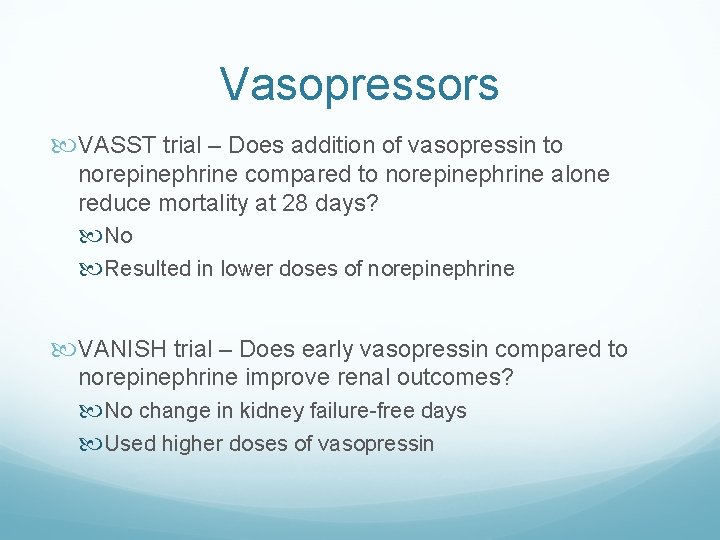 Vasopressors

VASST trial – Does addition of vasopressin to norepinephrine compared to norepinephrine alone reduce mortality at 28 days?

No

Resulted in lower doses of norepinephrine

VANISH trial – Does early vasopressin compared to norepinephrine improve renal outcomes?

No change in kidney failure-free days

Used higher doses of vasopressin